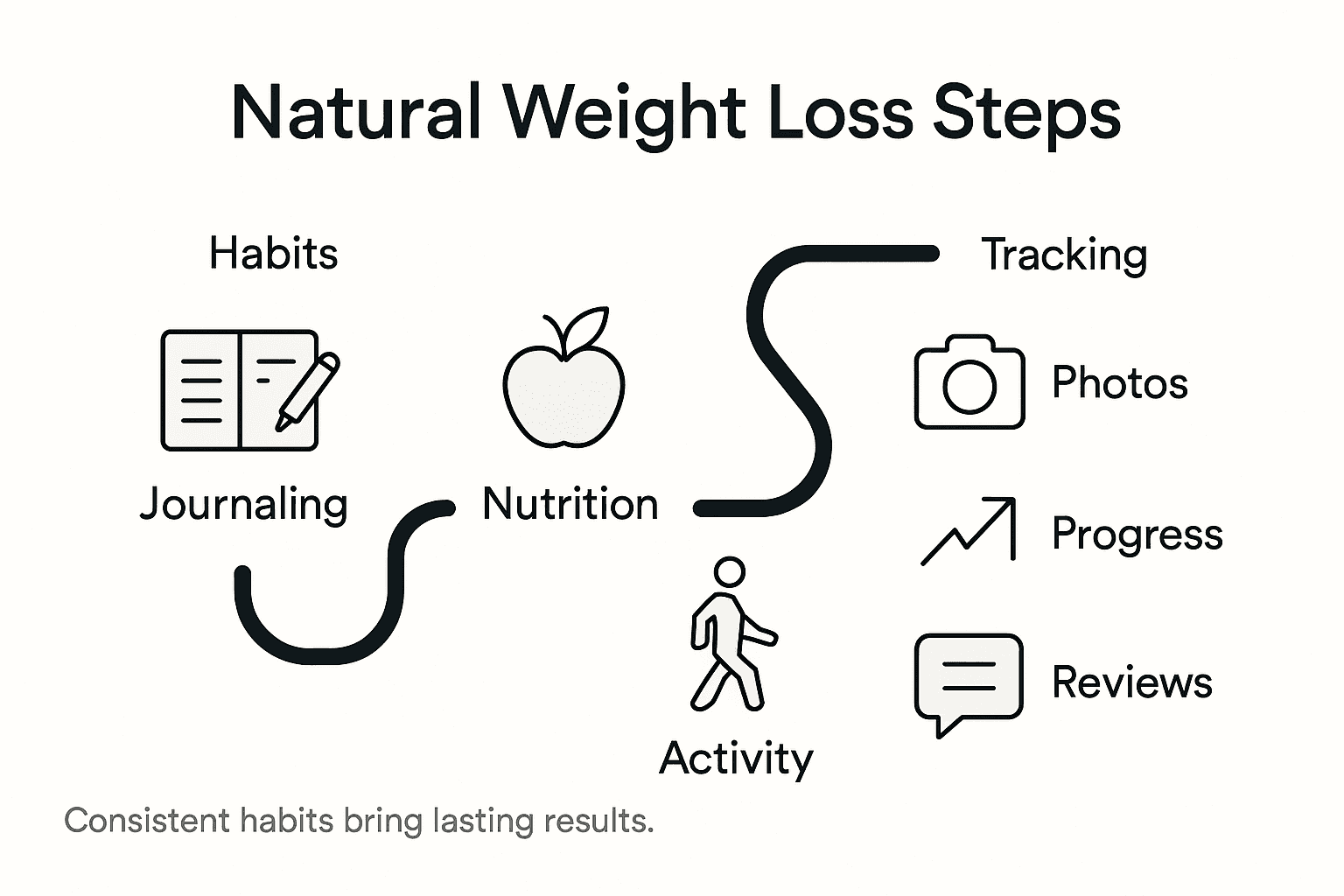 Natural Weight Loss Steps

Habits

Journaling

Nutrition

Activity

Tracking

Photos

Progress

Reviews

Consistent habits bring lasting results.